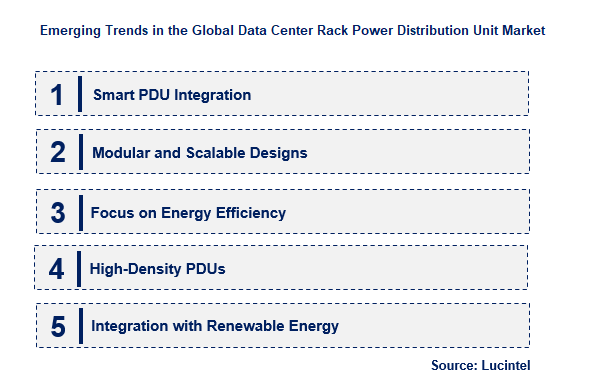 Emerging Trends in the Global Data Center Rack Power Distribution Unit Market

1 Smart PDU Integration

2 Modular and Scalable Designs

3 Focus on Energy Efficiency

4 High-Density PDUs

5 Integration with Renewable Energy

Source: Lucintel